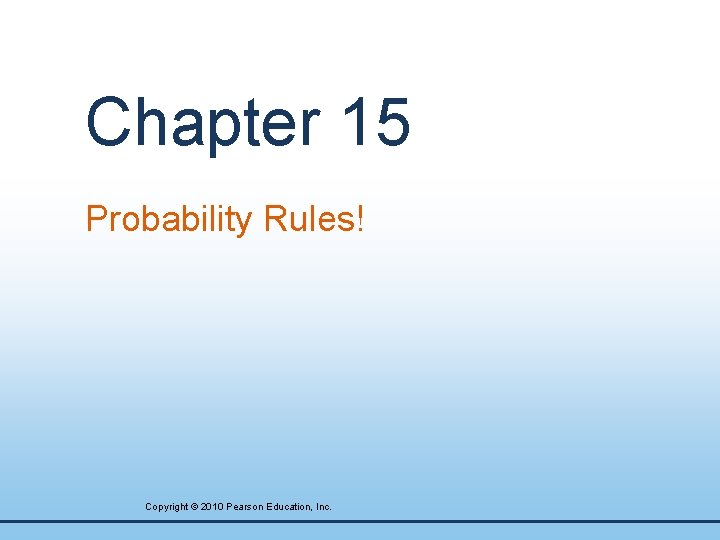 Chapter 15

Probability Rules!

Copyright © 2010 Pearson Education, Inc.